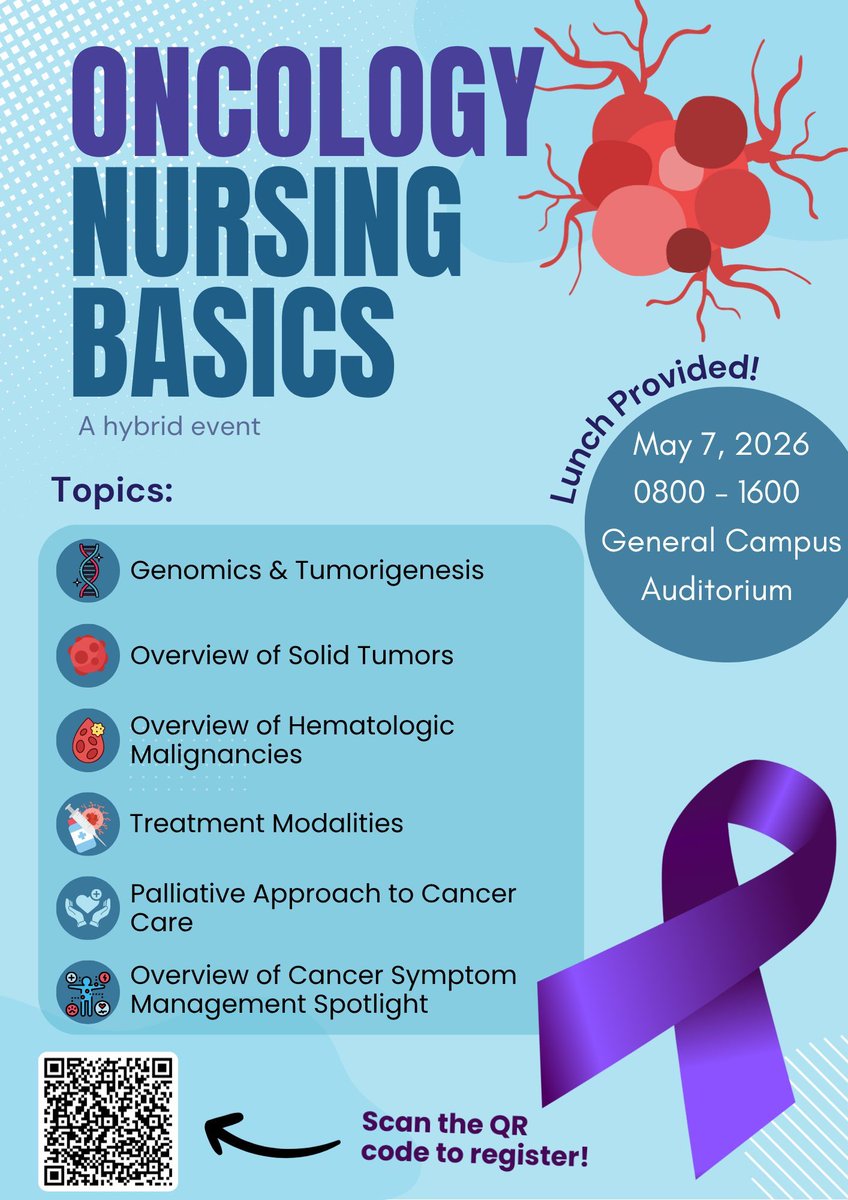 ONCOLOGY NURSING BASICS

A hybrid event

Lunch Provided!

May 7, 2026
0800 - 1600
General Campus Auditorium

Topics:

Genomics & Tumorigenesis

Overview of Solid Tumors

Overview of Hematologic Malignancies

Treatment Modalities

Palliative Approach to Cancer Care

Overview of Cancer Symptom Management Spotlight

Scan the QR code to register!